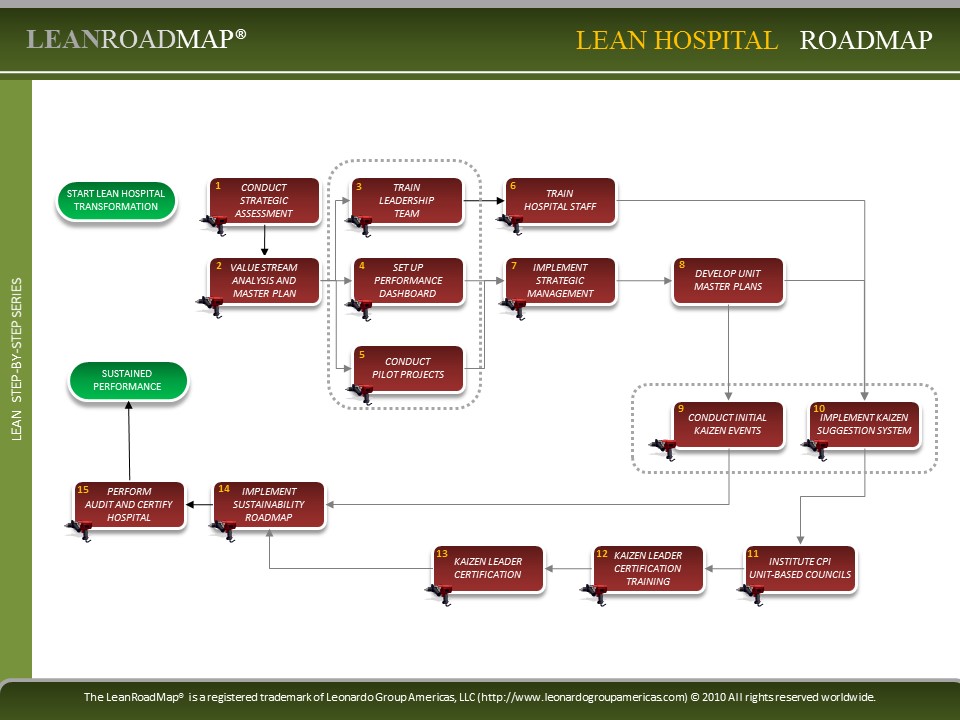 LEANROADMAP®

LEAN HOSPITAL ROADMAP

LEAN STEP-BY-STEP SERIES

START LEAN HOSPITAL TRANSFORMATION

1 CONDUCT STRATEGIC ASSESSMENT

2 VALUE STREAM ANALYSIS AND MASTER PLAN

3 TRAIN LEADERSHIP TEAM

4 SET UP PERFORMANCE DASHBOARD

5 CONDUCT PILOT PROJECTS

6 TRAIN HOSPITAL STAFF

7 IMPLEMENT STRATEGIC MANAGEMENT

8 DEVELOP UNIT MASTER PLANS

9 CONDUCT INITIAL KAIZEN EVENTS

10 IMPLEMENT KAIZEN SUGGESTION SYSTEM

11 INSTITUTE CPI UNIT-BASED COUNCILS

12 KAIZEN LEADER CERTIFICATION TRAINING

13 KAIZEN LEADER CERTIFICATION

14 IMPLEMENT SUSTAINABILITY ROADMAP

15 PERFORM AUDIT AND CERTIFY HOSPITAL

SUSTAINED PERFORMANCE

The LeanRoadMap® is a registered trademark of Leonardo Group Americas, LLC (http://www.leonardogroupamericas.com) © 2010 All rights reserved worldwide.